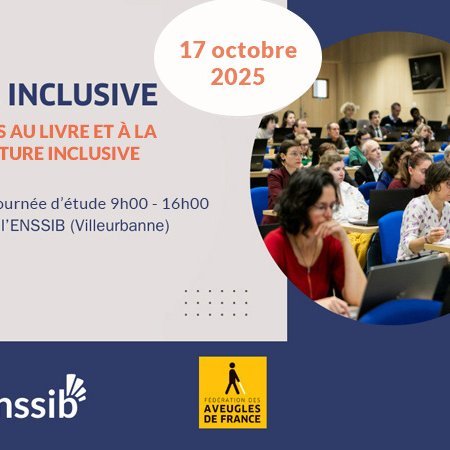 17 octobre 2025

INCLUSIVE

S AU LIVRE ET À LA TURE INCLUSIVE

ournée d'étude 9h00 - 16h00 l'ENSSIB (Villeurbanne)

nssib

FÉDÉRATION DES AVEUGLES DE FRANCE